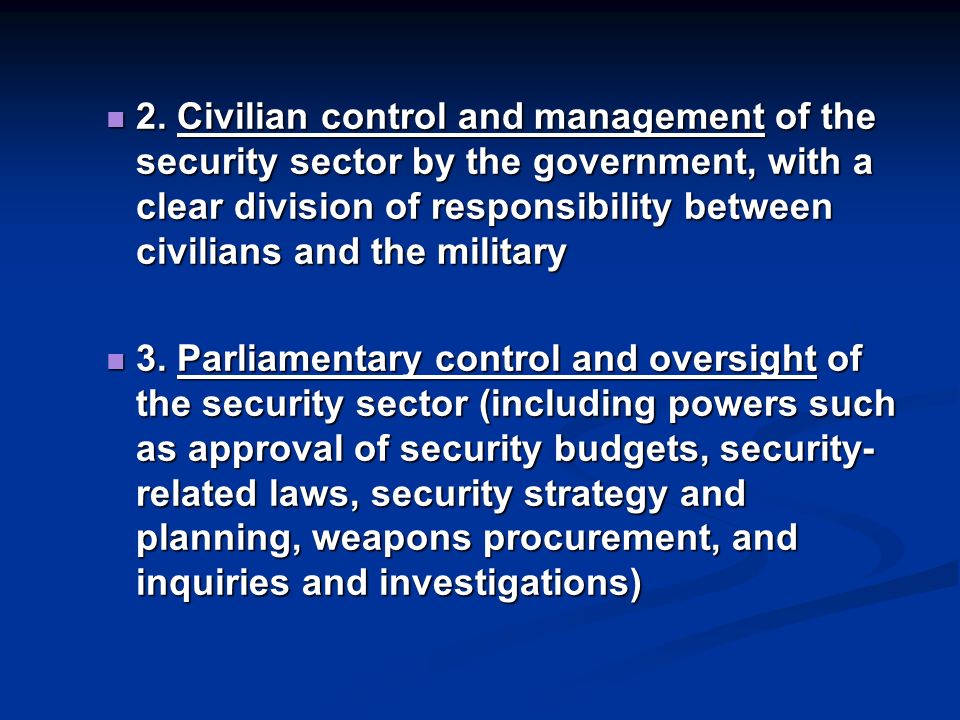 2. Civilian control and management of the security sector by the government, with a clear division of responsibility between civilians and the military

3. Parliamentary control and oversight of the security sector (including powers such as approval of security budgets, security-related laws, security strategy and planning, weapons procurement, and inquiries and investigations)